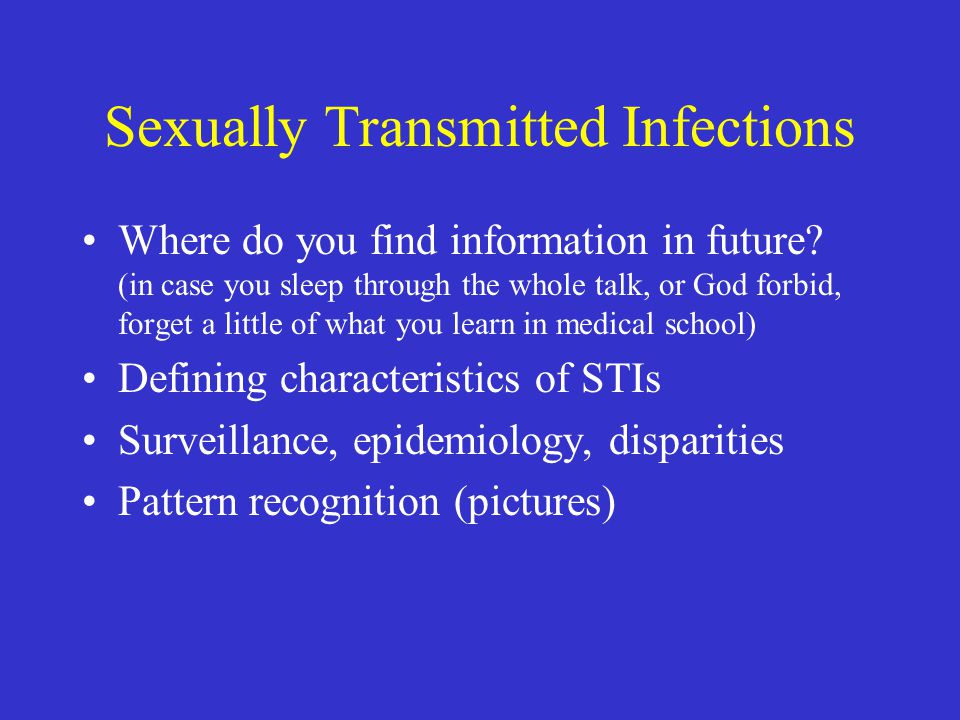 Sexually Transmitted Infections

• Where do you find information in future? (in case you sleep through the whole talk, or God forbid, forget a little of what you learn in medical school)
• Defining characteristics of STIs
• Surveillance, epidemiology, disparities
• Pattern recognition (pictures)